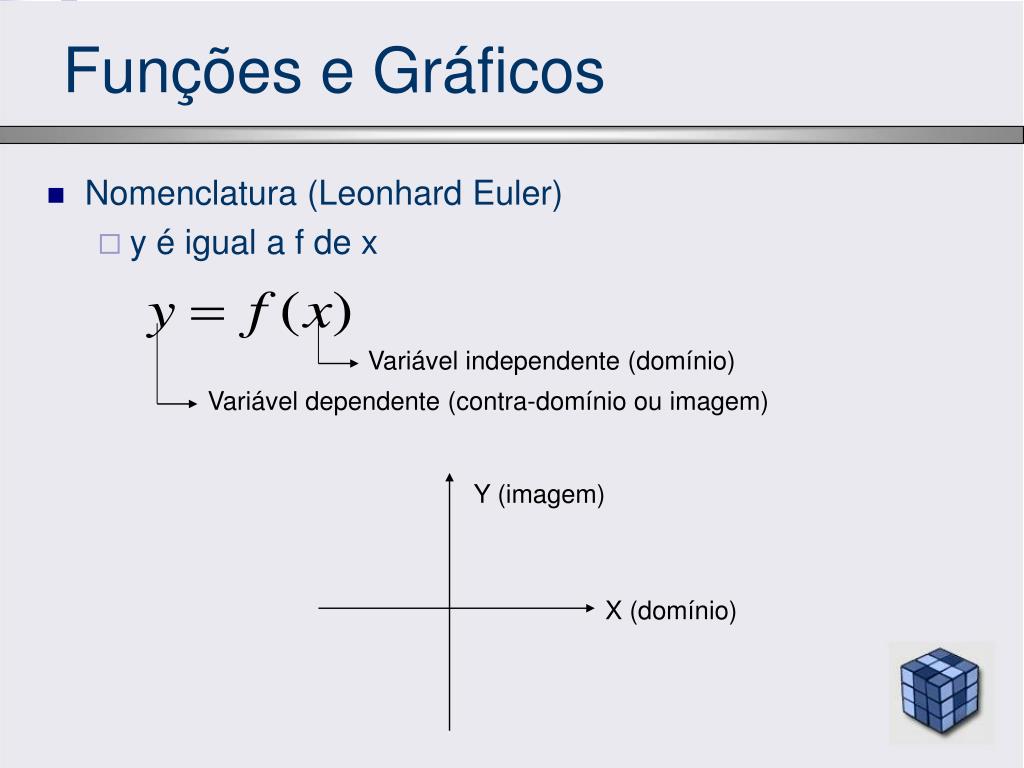 Funções e Gráficos

Nomenclatura (Leonhard Euler)

y é igual a f de x

$y = f(x)$

Variável independente (domínio)

Variável dependente (contra-domínio ou imagem)

Y (imagem)

X (domínio)